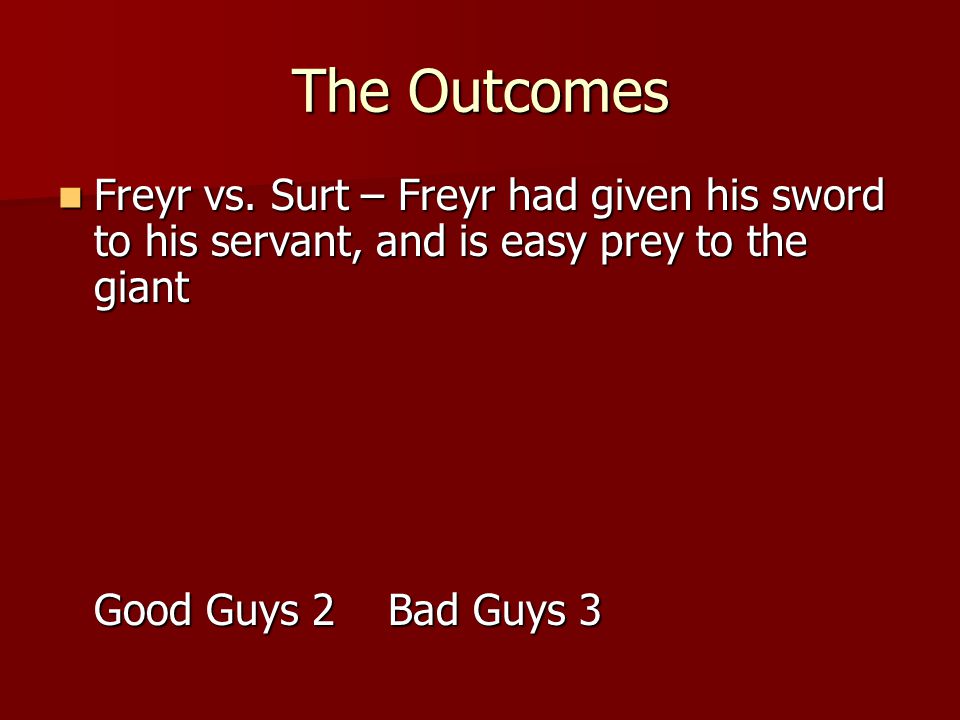 The Outcomes

Freyr vs. Surt – Freyr had given his sword to his servant, and is easy prey to the giant

Good Guys 2    Bad Guys 3